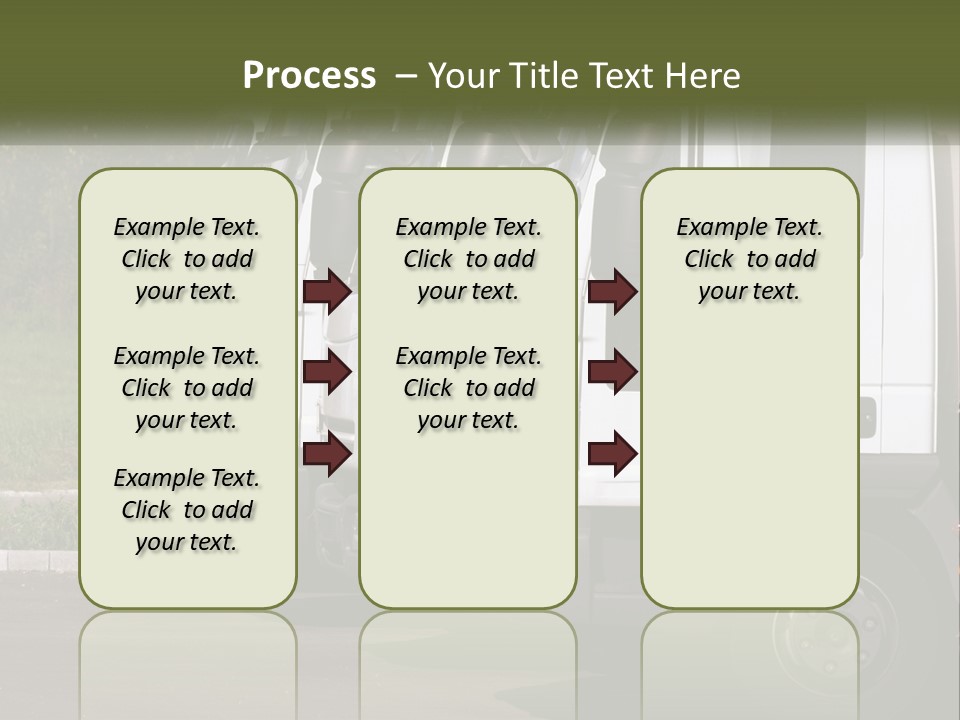 Process – Your Title Text Here

Example Text. Click to add your text.

Example Text. Click to add your text.

Example Text. Click to add your text.

Example Text. Click to add your text.

Example Text. Click to add your text.

Example Text. Click to add your text.